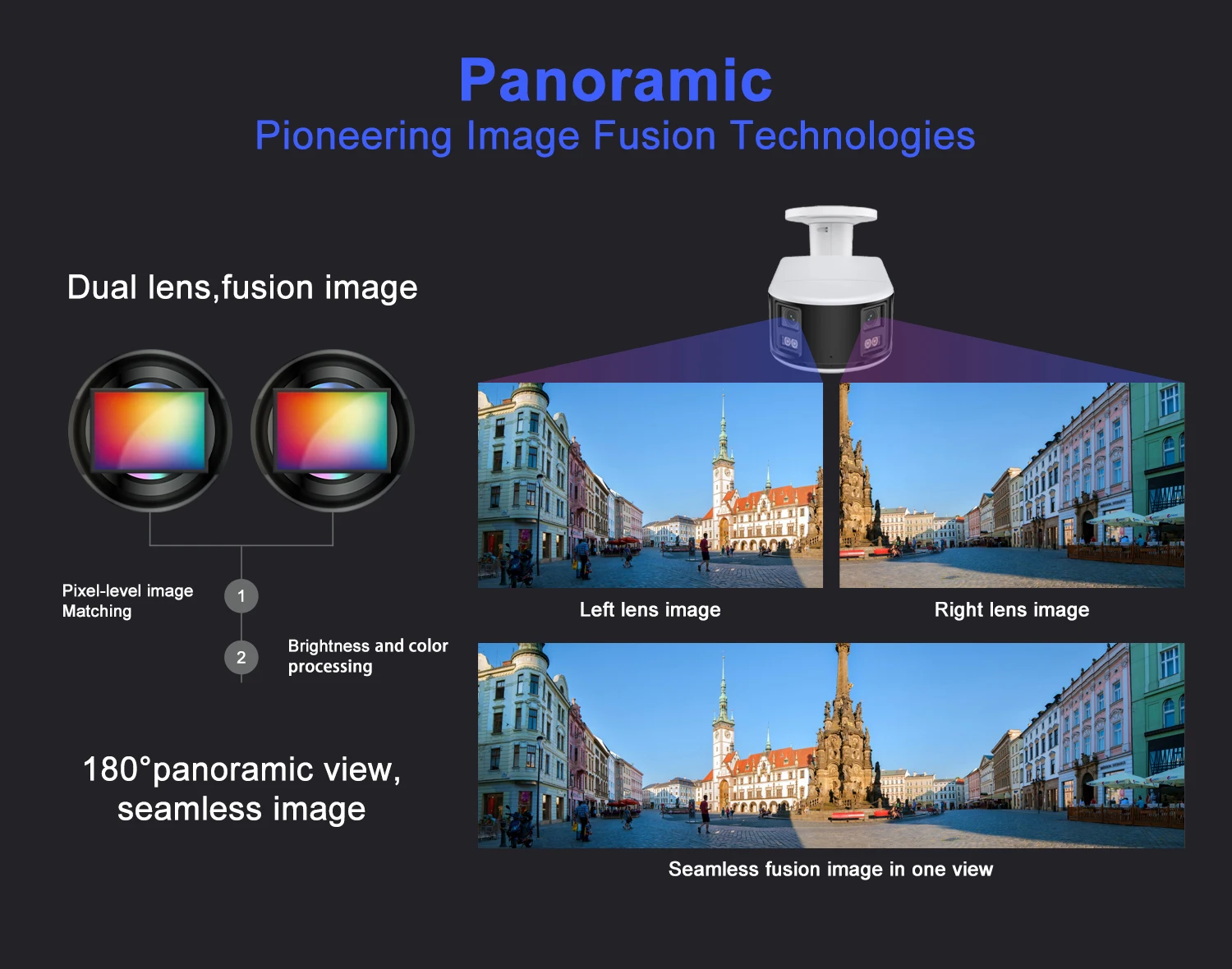 Panoramic
Pioneering Image Fusion Technologies

Dual lens,fusion image

Pixel-level image Matching

1

2

Brightness and color processing

180°panoramic view, seamless image

Left lens image

Right lens image

Seamless fusion image in one view